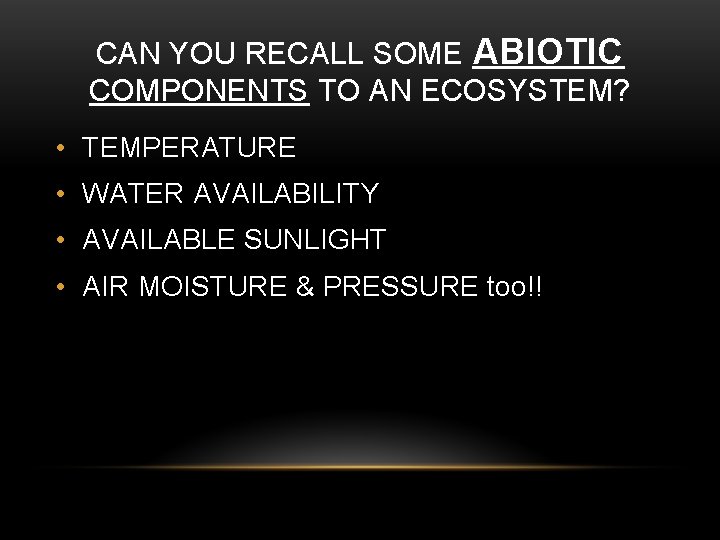 CAN YOU RECALL SOME ABIOTIC COMPONENTS TO AN ECOSYSTEM?

• TEMPERATURE
• WATER AVAILABILITY
• AVAILABLE SUNLIGHT
• AIR MOISTURE & PRESSURE too!!